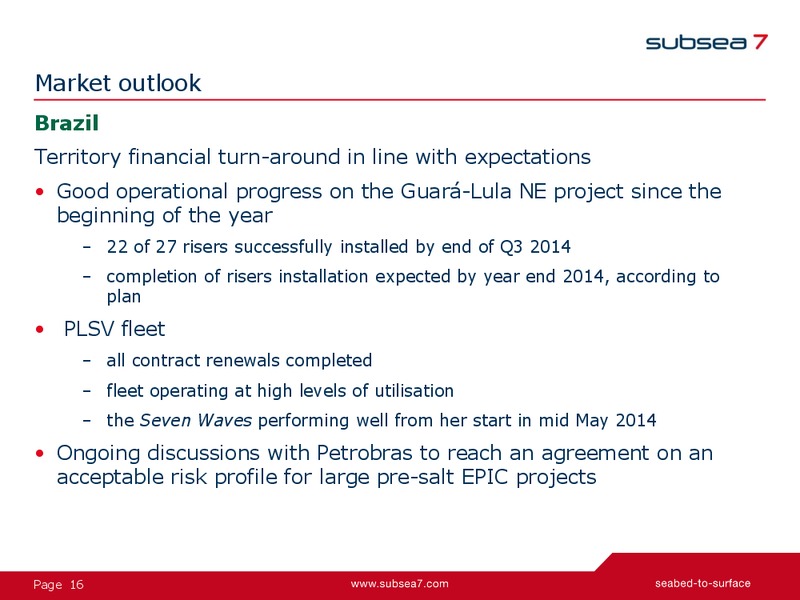 subsea 7

Market outlook

Brazil

Territory financial turn-around in line with expectations

• Good operational progress on the Guará-Lula NE project since the beginning of the year

– 22 of 27 risers successfully installed by end of Q3 2014

– completion of risers installation expected by year end 2014, according to plan

• PLSV fleet

– all contract renewals completed

– fleet operating at high levels of utilisation

– the Seven Waves performing well from her start in mid May 2014

• Ongoing discussions with Petrobras to reach an agreement on an acceptable risk profile for large pre-salt EPIC projects

Page 16

www.subsea7.com

seabed-to-surface